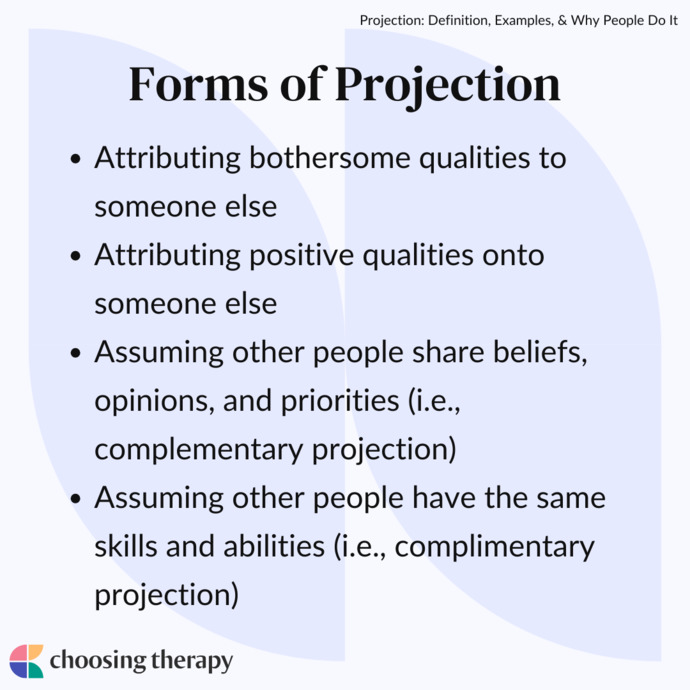 Projection: Definition, Examples, & Why People Do It

Forms of Projection

• Attributing bothersome qualities to someone else
• Attributing positive qualities onto someone else
• Assuming other people share beliefs, opinions, and priorities (i.e., complementary projection)
• Assuming other people have the same skills and abilities (i.e., complimentary projection)

choosing therapy